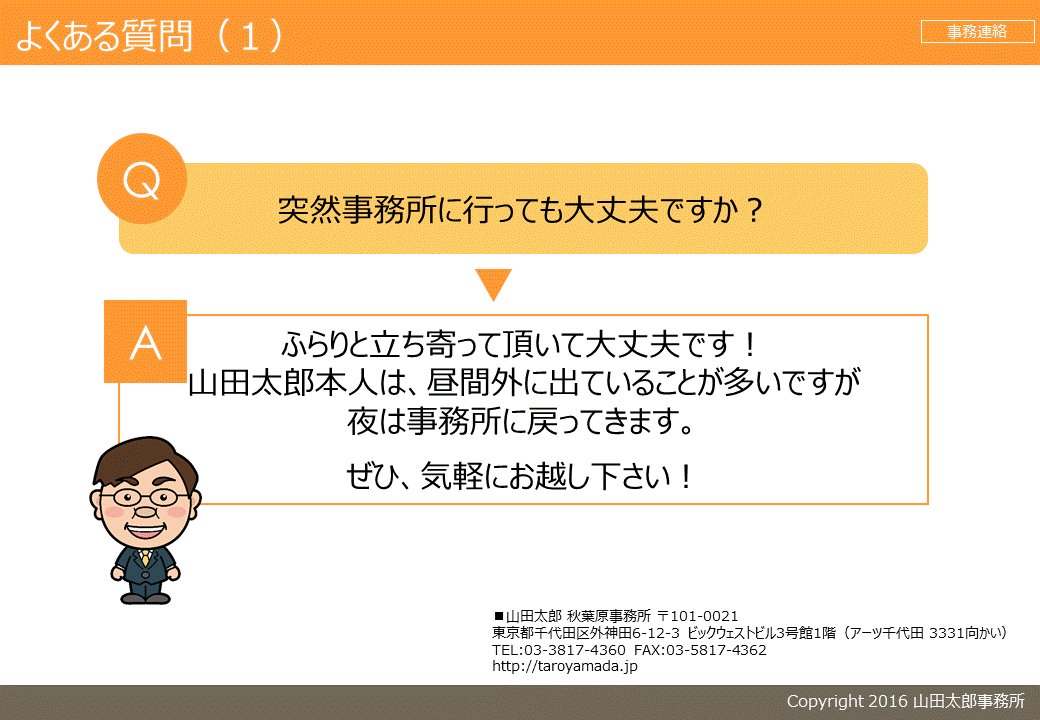 よくある質問（１）

事務連絡

Q

突然事務所に行っても大丈夫ですか？

A

ふらりと立ち寄って頂いて大丈夫です！
山田太郎本人は、昼間外に出ていることが多いですが
夜は事務所に戻ってきます。

ぜひ、気軽にお越し下さい！

■山田太郎 秋葉原事務所 〒101-0021
東京都千代田区外神田6-12-3 ビックウェストビル3号館1階（アーツ千代田 3331向かい）
TEL:03-3817-4360 FAX:03-5817-4362
http://taroyamada.jp

Copyright 2016 山田太郎事務所